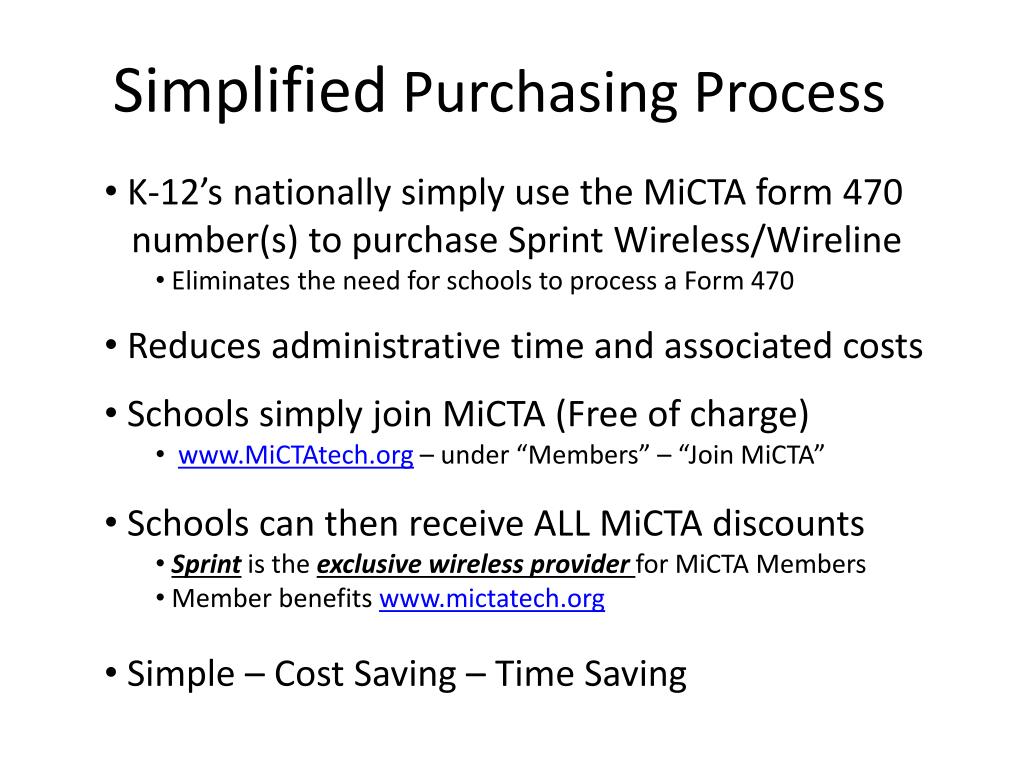 Simplified Purchasing Process

• K-12's nationally simply use the MiCTA form 470 number(s) to purchase Sprint Wireless/Wireline
• Eliminates the need for schools to process a Form 470

• Reduces administrative time and associated costs

• Schools simply join MiCTA (Free of charge)
• www.MiCTAtech.org – under "Members" – "Join MiCTA"

• Schools can then receive ALL MiCTA discounts
• Sprint is the exclusive wireless provider for MiCTA Members
• Member benefits www.mictatech.org

• Simple – Cost Saving – Time Saving